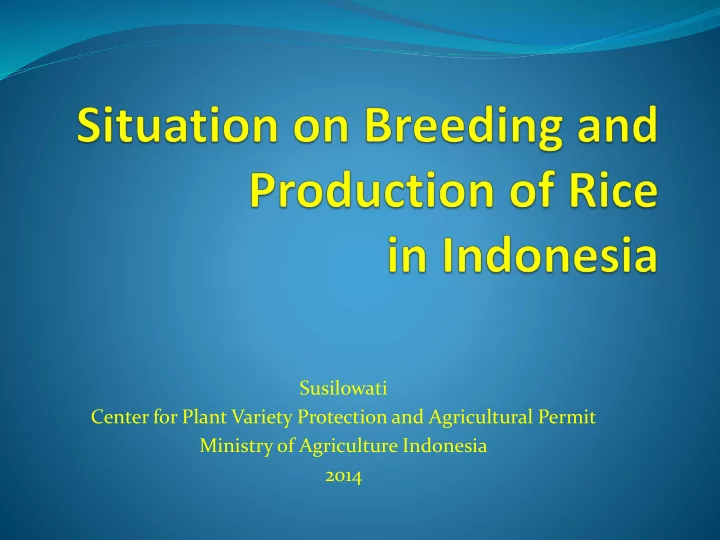 Situation on Breeding and Production of Rice in Indonesia

Susilowati
Center for Plant Variety Protection and Agricultural Permit
Ministry of Agriculture Indonesia
2014